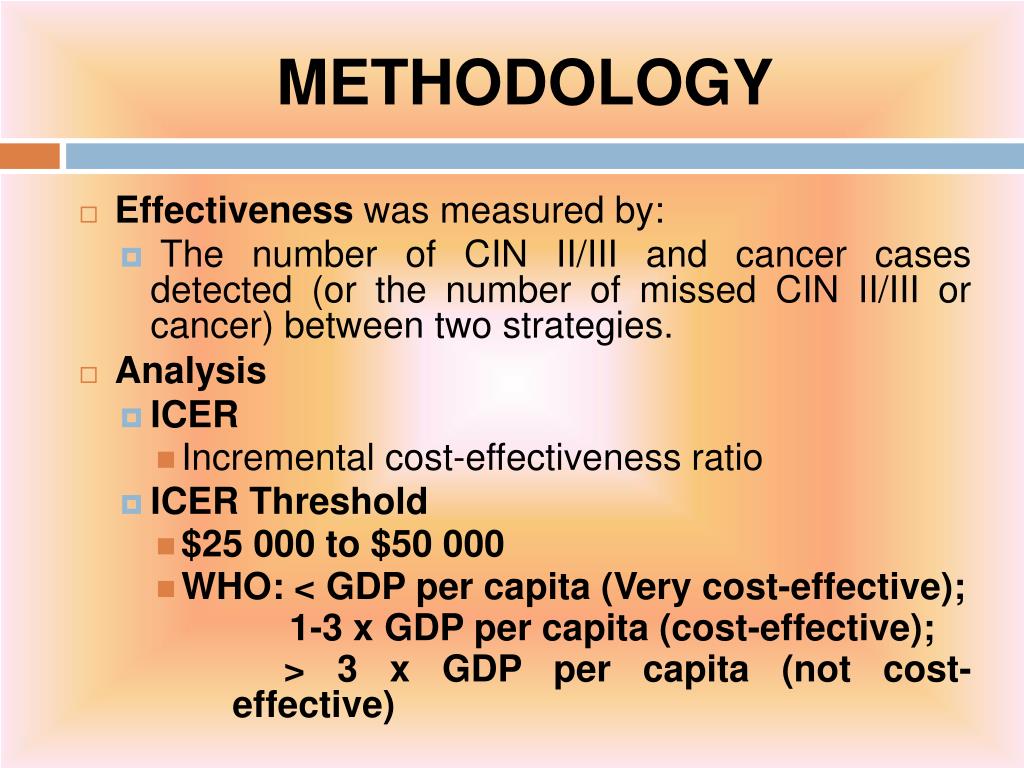 METHODOLOGY

Effectiveness was measured by:

The number of CIN II/III and cancer cases detected (or the number of missed CIN II/III or cancer) between two strategies.

Analysis

ICER

Incremental cost-effectiveness ratio

ICER Threshold

\$25 000 to \$50 000

WHO: < GDP per capita (Very cost-effective);
1-3 x GDP per capita (cost-effective);
> 3 x GDP per capita (not cost-effective)